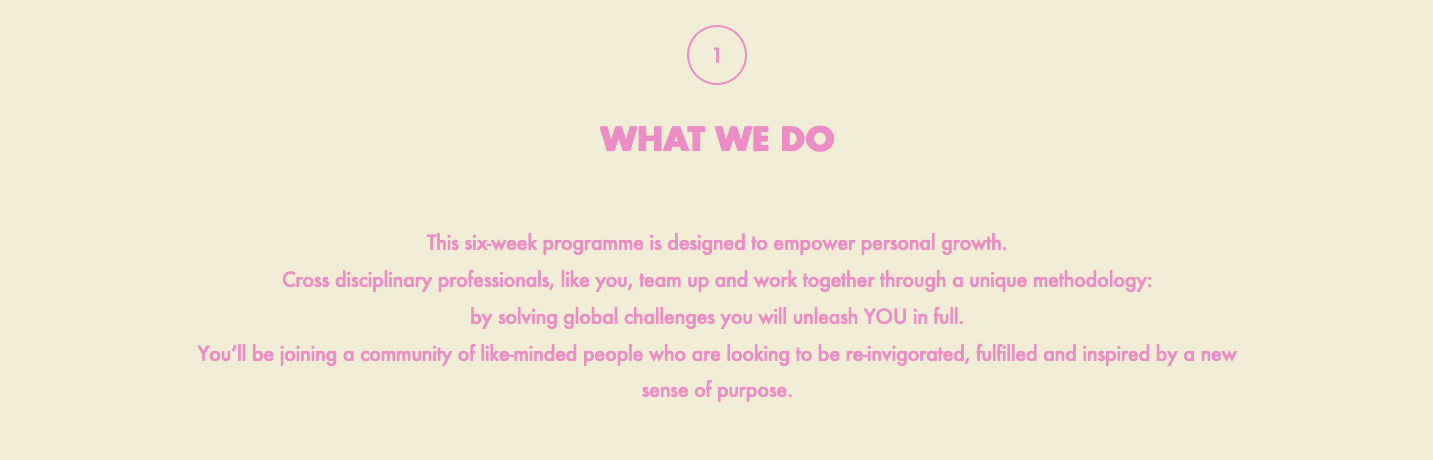 1

WHAT WE DO

This six-week programme is designed to empower personal growth.
Cross disciplinary professionals, like you, team up and work together through a unique methodology:
by solving global challenges you will unleash YOU in full.
You'll be joining a community of like-minded people who are looking to be re-invigorated, fulfilled and inspired by a new sense of purpose.